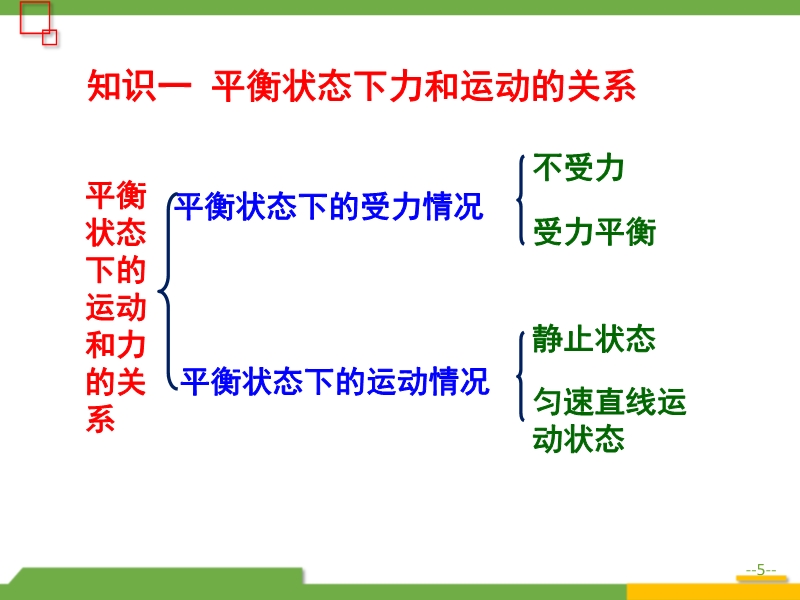 知识一 平衡状态下力和运动的关系

平衡状态下的运动和力的关系

平衡状态下的受力情况

不受力

受力平衡

平衡状态下的运动情况

静止状态

匀速直线运动状态

--5--